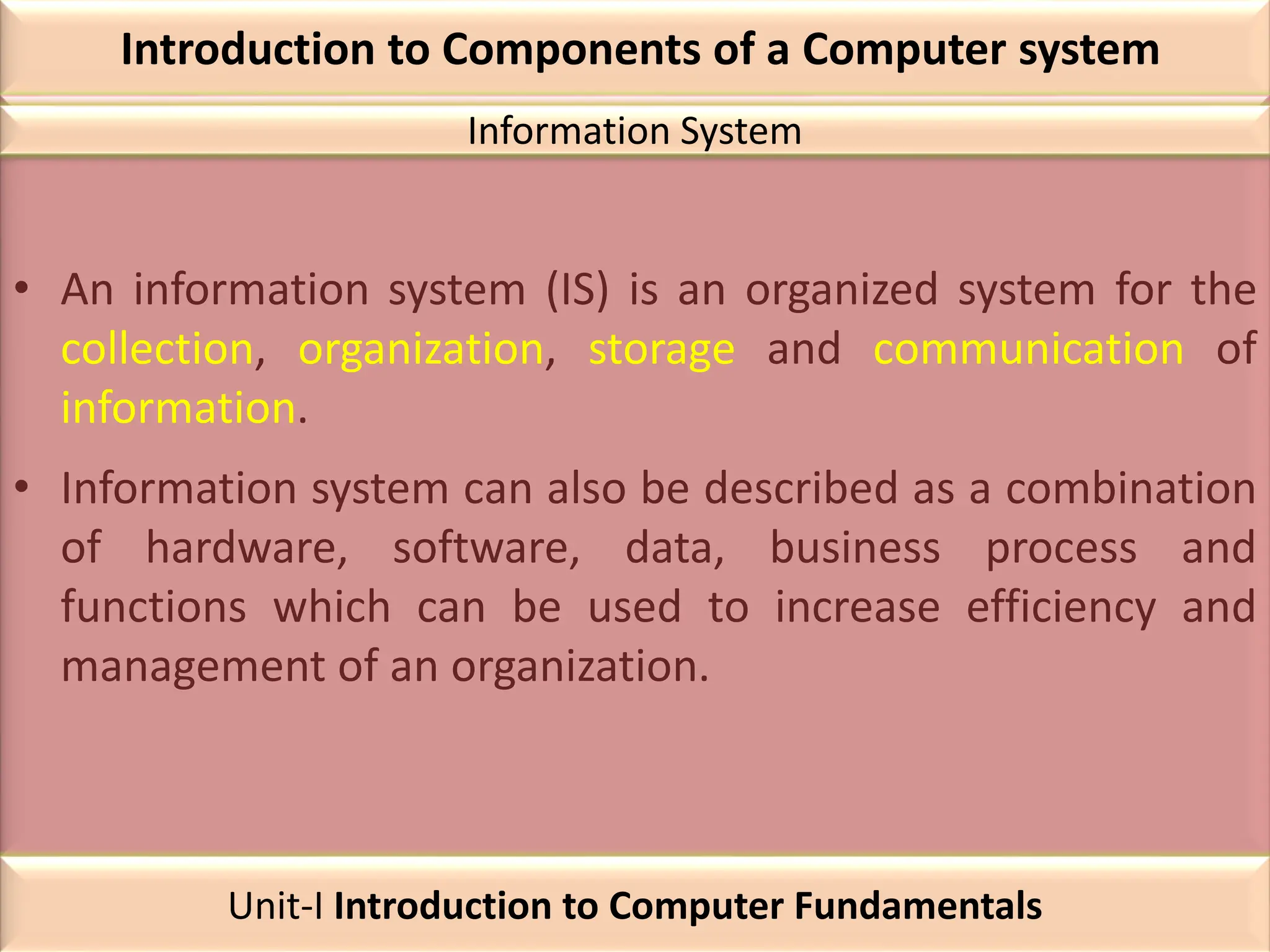 Introduction to Components of a Computer system

Information System

• An information system (IS) is an organized system for the collection, organization, storage and communication of information.

• Information system can also be described as a combination of hardware, software, data, business process and functions which can be used to increase efficiency and management of an organization.

Unit-I Introduction to Computer Fundamentals